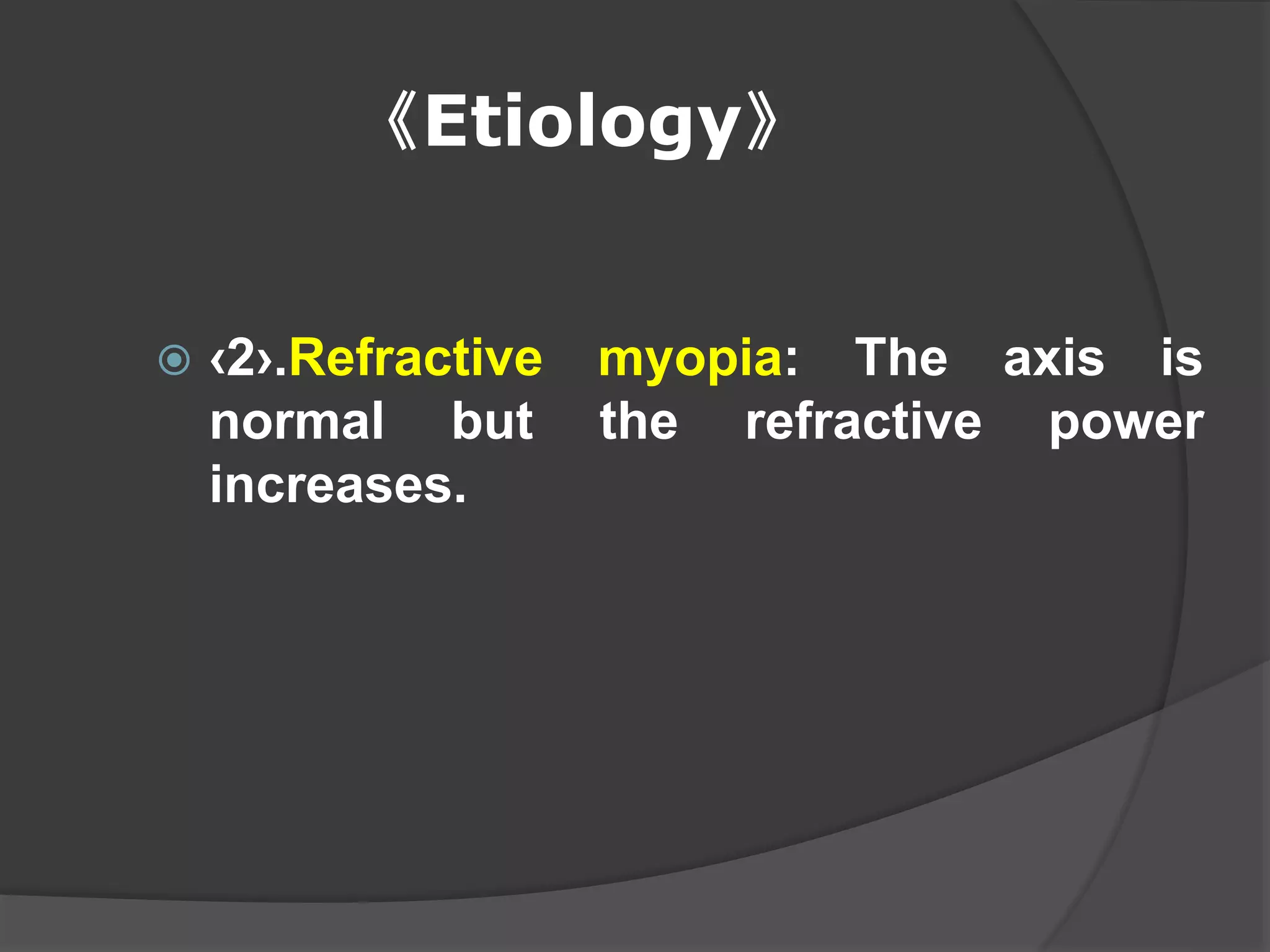 《Etiology》

‹2›.Refractive myopia: The axis is normal but the refractive power increases.